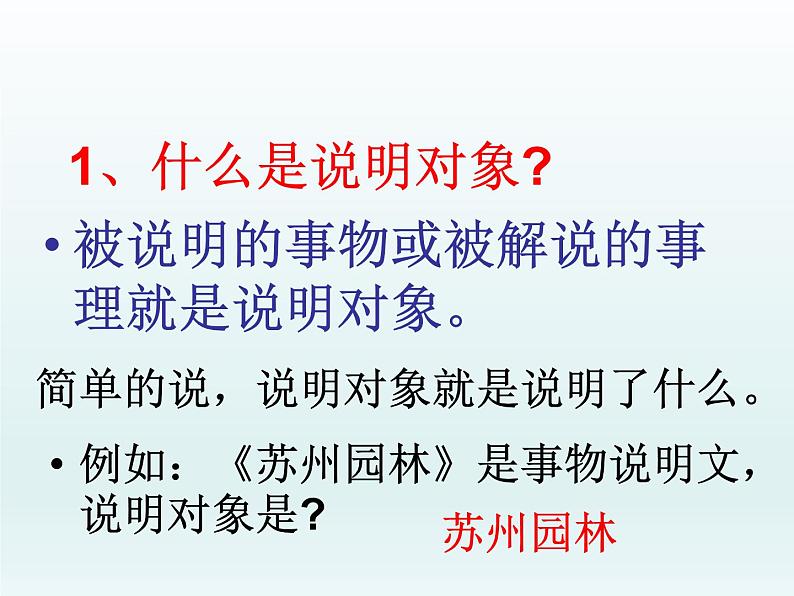 1、什么是说明对象?

• 被说明的事物或被解说的事理就是说明对象。

简单的说，说明对象就是说明了什么。

• 例如：《苏州园林》是事物说明文，说明对象是?

苏州园林